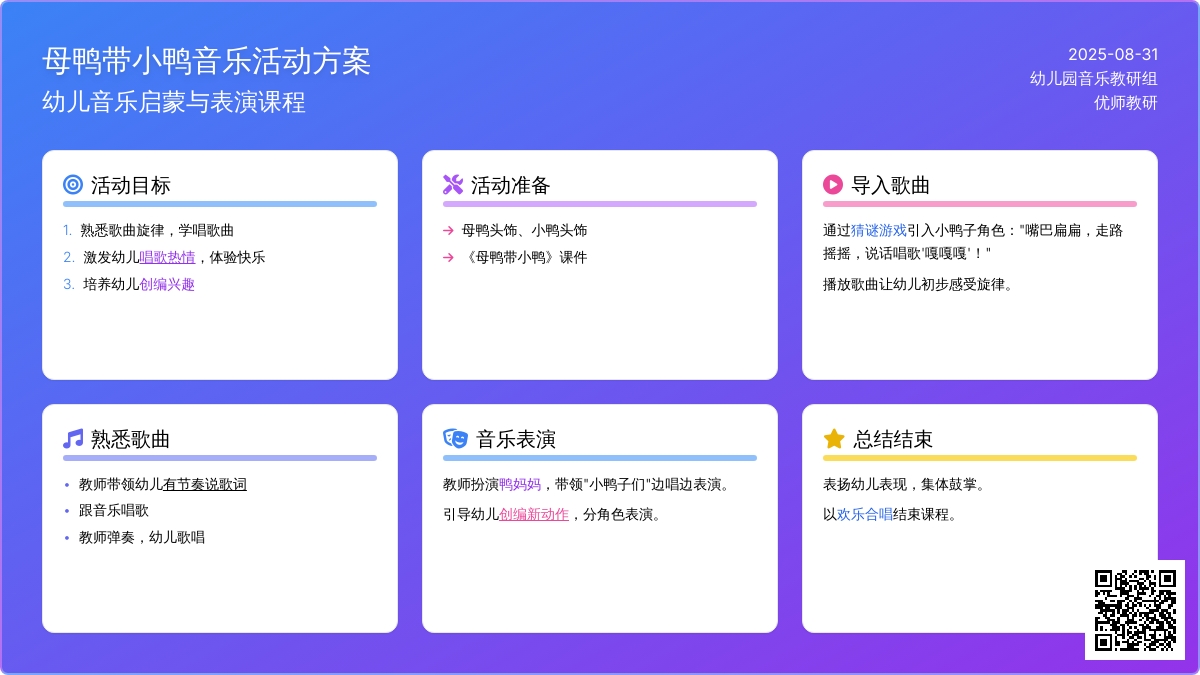 母鸭带小鸭音乐活动方案
幼儿音乐启蒙与表演课程

2025-08-31
幼儿园音乐教研组
优师教研

活动目标

1. 熟悉歌曲旋律，学唱歌曲
2. 激发幼儿唱歌热情，体验快乐
3. 培养幼儿创编兴趣

活动准备

→ 母鸭头饰、小鸭头饰
→ 《母鸭带小鸭》课件

导入歌曲

通过猜谜游戏引入小鸭子角色："嘴巴扁扁，走路摇摇，说话唱歌'嘎嘎嘎'！"

播放歌曲让幼儿初步感受旋律。

熟悉歌曲

• 教师带领幼儿有节奏说歌词
• 跟音乐唱歌
• 教师弹奏，幼儿歌唱

音乐表演

教师扮演鸭妈妈，带领"小鸭子们"边唱边表演。

引导幼儿创编新动作，分角色表演。

总结结束

表扬幼儿表现，集体鼓掌。

以欢乐合唱结束课程。